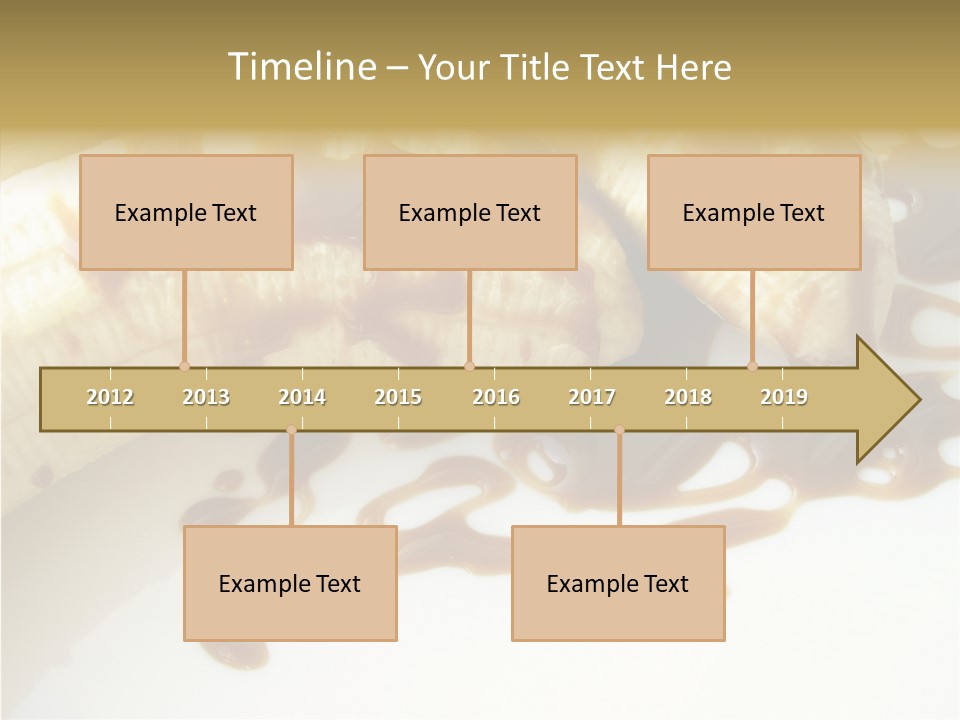 Timeline – Your Title Text Here

Example Text

Example Text

Example Text

2012 2013 2014 2015 2016 2017 2018 2019

Example Text

Example Text